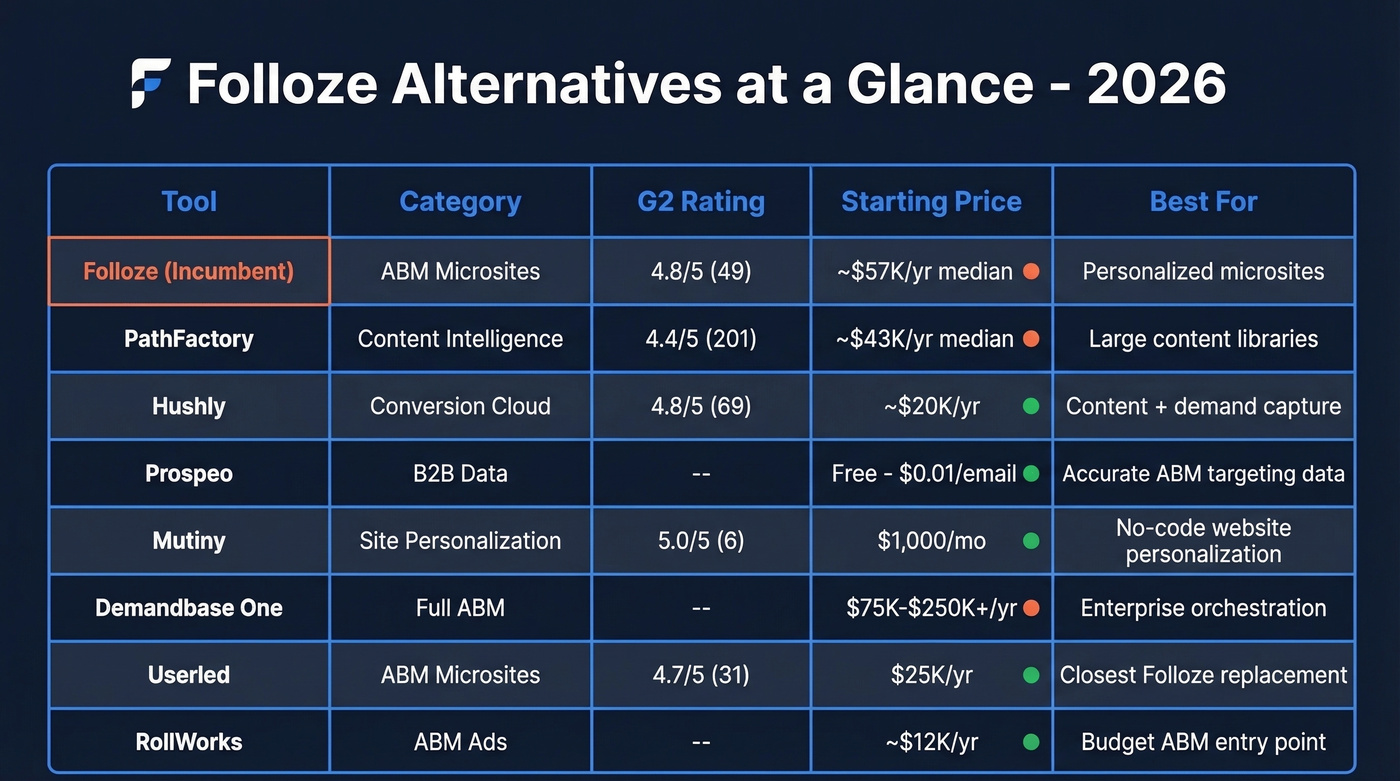 Folloze Alternatives at a Glance - 2026

| Tool | Category | G2 Rating | Starting Price | Best For |
|---|---|---|---|---|
| Folloze (Incumbent) | ABM Microsites | 4.8/5 (49) | ~\$57K/yr median | Personalized microsites |
| PathFactory | Content Intelligence | 4.4/5 (201) | ~\$43K/yr median | Large content libraries |
| Hushly | Conversion Cloud | 4.8/5 (69) | ~\$20K/yr | Content + demand capture |
| Prospeo | B2B Data | -- | Free - \$0.01/email | Accurate ABM targeting data |
| Mutiny | Site Personalization | 5.0/5 (6) | \$1,000/mo | No-code website personalization |
| Demandbase One | Full ABM | -- | \$75K-\$250K+/yr | Enterprise orchestration |
| Userled | ABM Microsites | 4.7/5 (31) | \$25K/yr | Closest Folloze replacement |
| RollWorks | ABM Ads | -- | ~\$12K/yr | Budget ABM entry point |